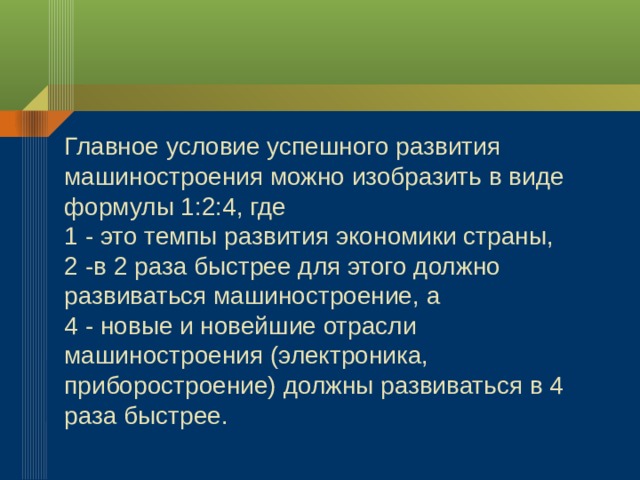 Главное условие успешного развития машиностроения можно изобразить в виде формулы 1:2:4, где
1 - это темпы развития экономики страны,
2 -в 2 раза быстрее для этого должно развиваться машиностроение, а
4 - новые и новейшие отрасли машиностроения (электроника, приборостроение) должны развиваться в 4 раза быстрее.